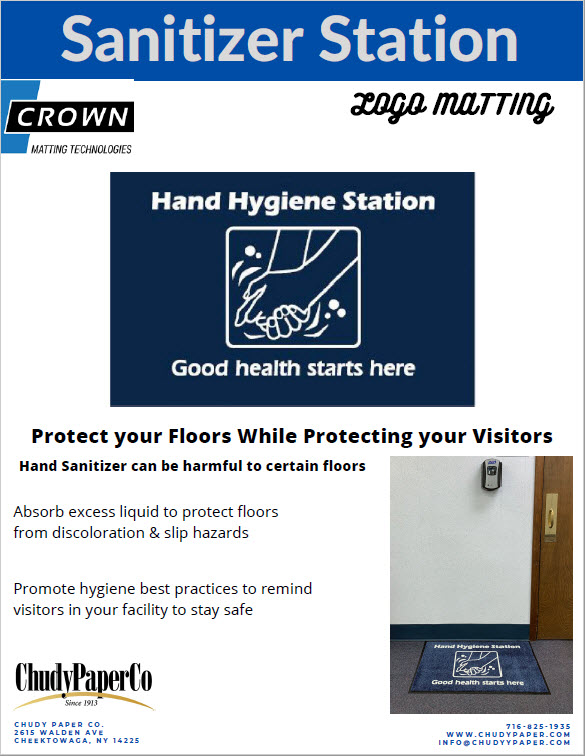 Sanitizer Station

CROWN
MATTING TECHNOLOGIES

LOGO MATTING

Hand Hygiene Station

Good health starts here

Protect your Floors While Protecting your Visitors

Hand Sanitizer can be harmful to certain floors

Absorb excess liquid to protect floors from discoloration & slip hazards

Promote hygiene best practices to remind visitors in your facility to stay safe

Hand Hygiene Station
Good health starts here

ChudyPaperCo
Since 1913

CHUDY PAPER CO.
2615 WALDEN AVE
CHEEKTOWAGA, NY 14225

716-825-1935
WWW.CHUDYPAPER.COM
INFO@CHUDYYPAPER.COM